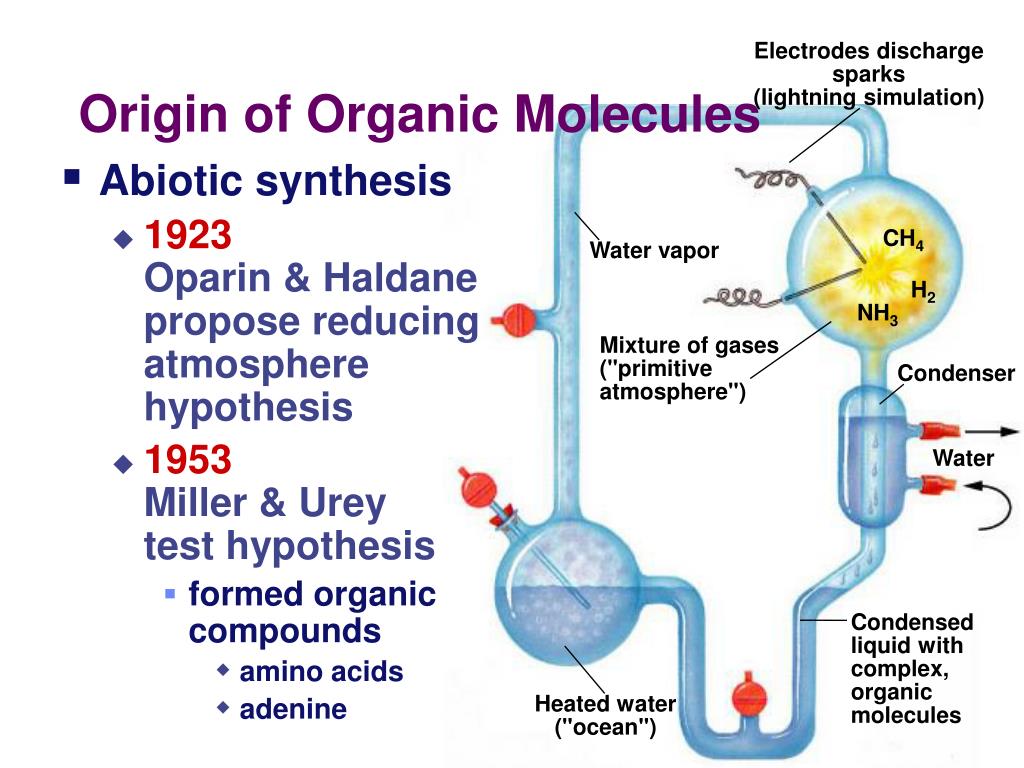 Origin of Organic Molecules

Abiotic synthesis

1923
Oparin & Haldane propose reducing atmosphere hypothesis

1953
Miller & Urey test hypothesis

formed organic compounds

amino acids

adenine

Electrodes discharge sparks (lightning simulation)

Water vapor

$CH_4$

$H_2$

$NH_3$

Mixture of gases ("primitive atmosphere")

Condenser

Water

Condensed liquid with complex, organic molecules

Heated water ("ocean")